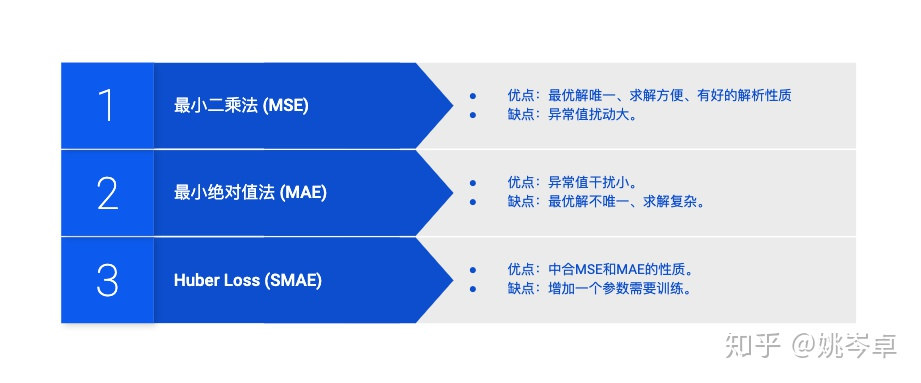 1

最小二乘法 (MSE)

- 优点：最优解唯一、求解方便、有好的解析性质
- 缺点：异常值扰动大。

2

最小绝对值法 (MAE)

- 优点：异常值干扰小。
- 缺点：最优解不唯一、求解复杂。

3

Huber Loss (SMAE)

- 优点：中合MSE和MAE的性质。
- 缺点：增加一个参数需要训练。

知乎 @姚岑卓